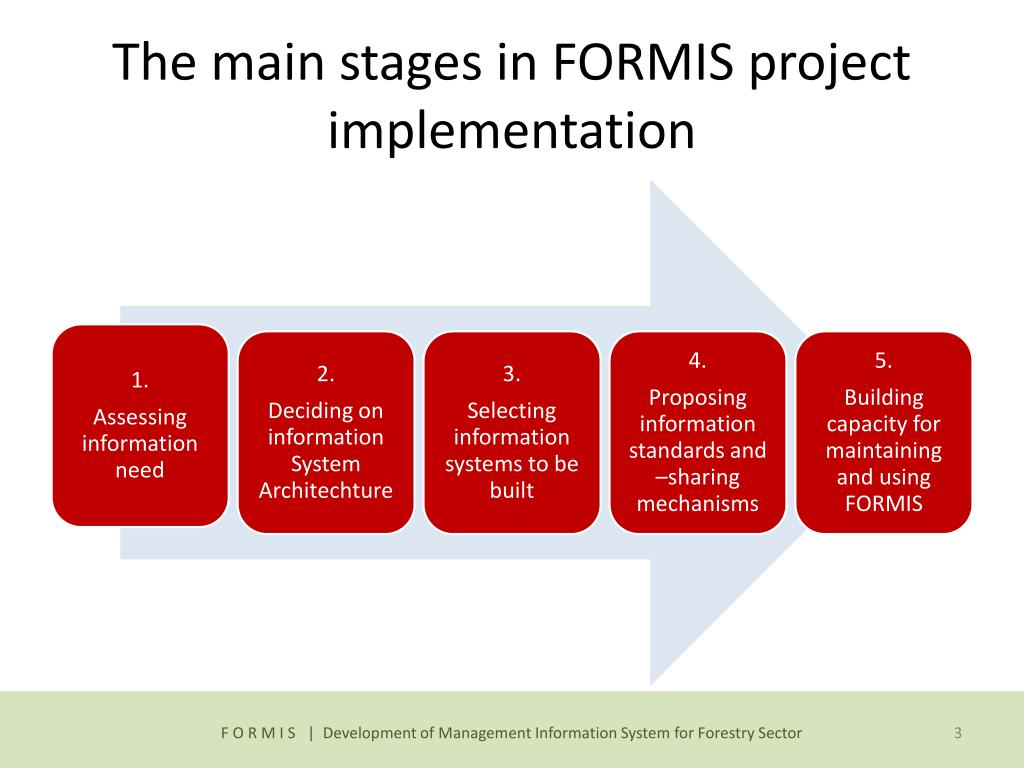 The main stages in FORMIS project implementation

1.
Assessing information need

2.
Deciding on information System Architechture

3.
Selecting information systems to be built

4.
Proposing information standards and –sharing mechanisms

5.
Building capacity for maintaining and using FORMIS

F O R M I S | Development of Management Information System for Forestry Sector

3